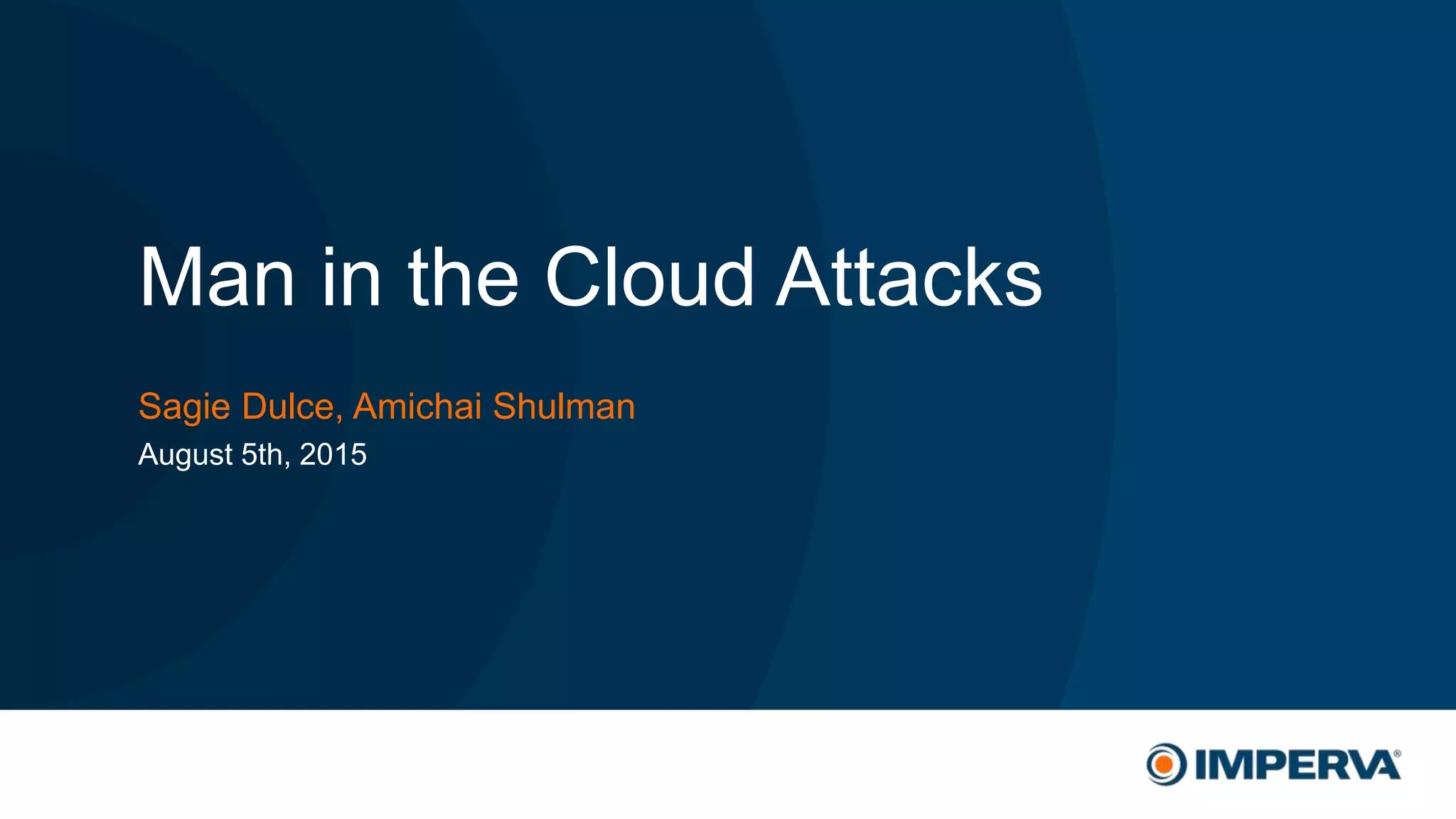 Man in the Cloud Attacks

Sagie Dulce, Amichai Shulman

August 5th, 2015

IMPERVA®